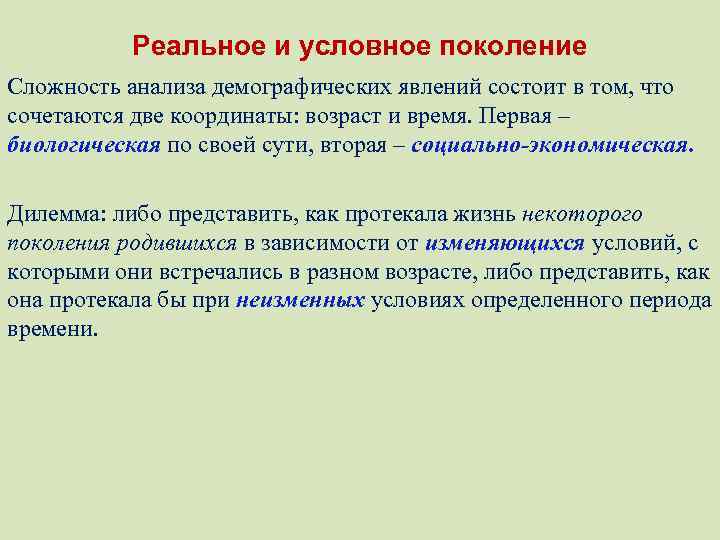 Реальное и условное поколение

Сложность анализа демографических явлений состоит в том, что сочетаются две координаты: возраст и время. Первая – биологическая по своей сути, вторая – социально-экономическая.

Дилемма: либо представить, как протекала жизнь некоторого поколения родившихся в зависимости от изменяющихся условий, с которыми они встречались в разном возрасте, либо представить, как она протекала бы при неизменных условиях определенного периода времени.